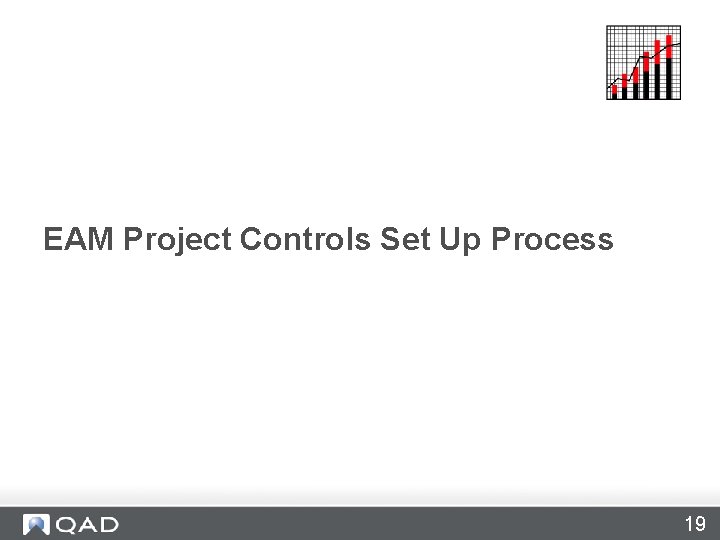 EAM Project Controls Set Up Process

QAD

19